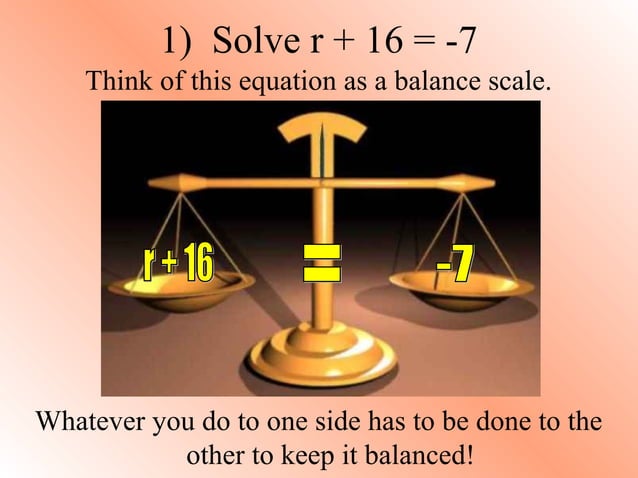 1) Solve $r + 16 = -7$

Think of this equation as a balance scale.

$r + 16$

$=$

$-7$

Whatever you do to one side has to be done to the other to keep it balanced!